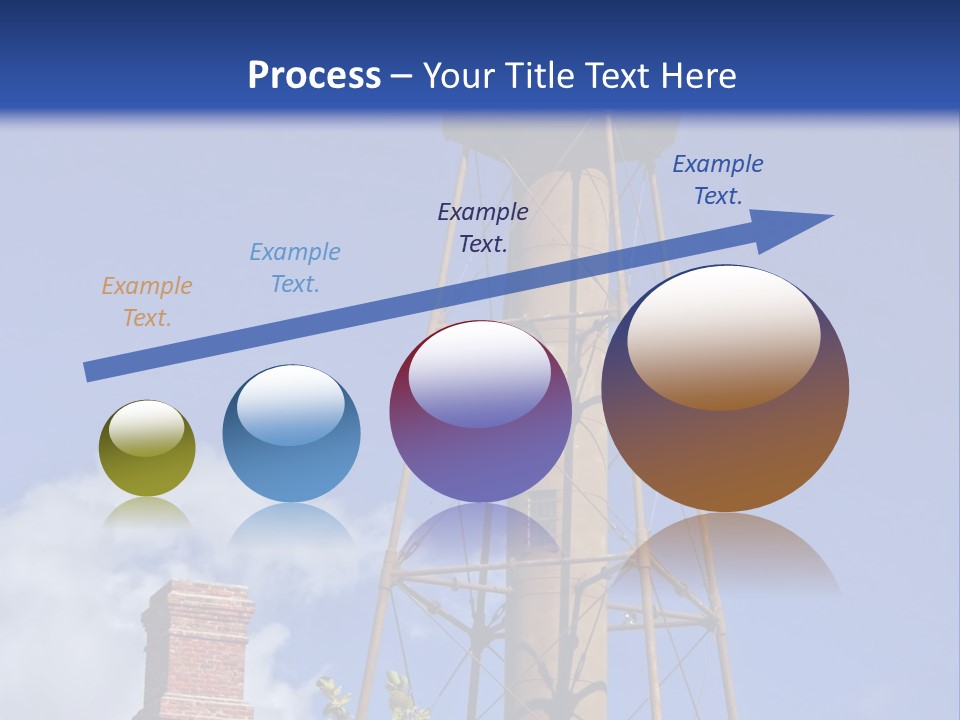 Process – Your Title Text Here

Example Text.

Example Text.

Example Text.

Example Text.